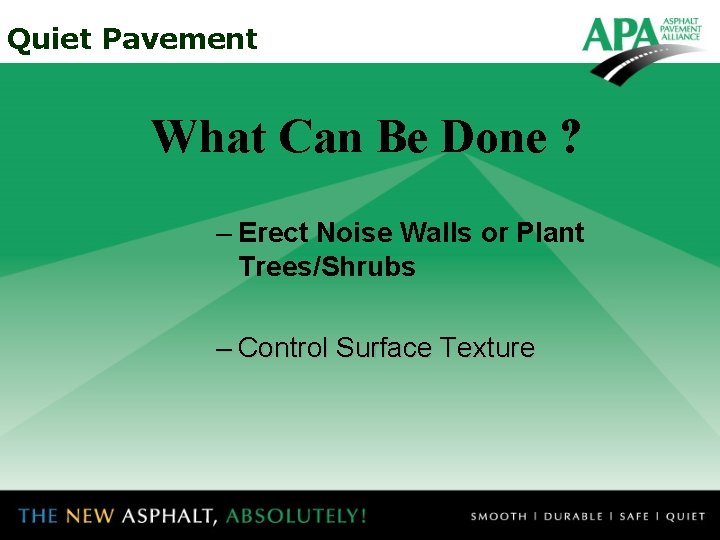 Quiet Pavement

APA ASPHALT PAVEMENT ALLIANCE

What Can Be Done ?

– Erect Noise Walls or Plant Trees/Shrubs

– Control Surface Texture

THE NEW ASPHALT, ABSOLUTELY!

SMOOTH | DURABLE | SAFE | QUIET